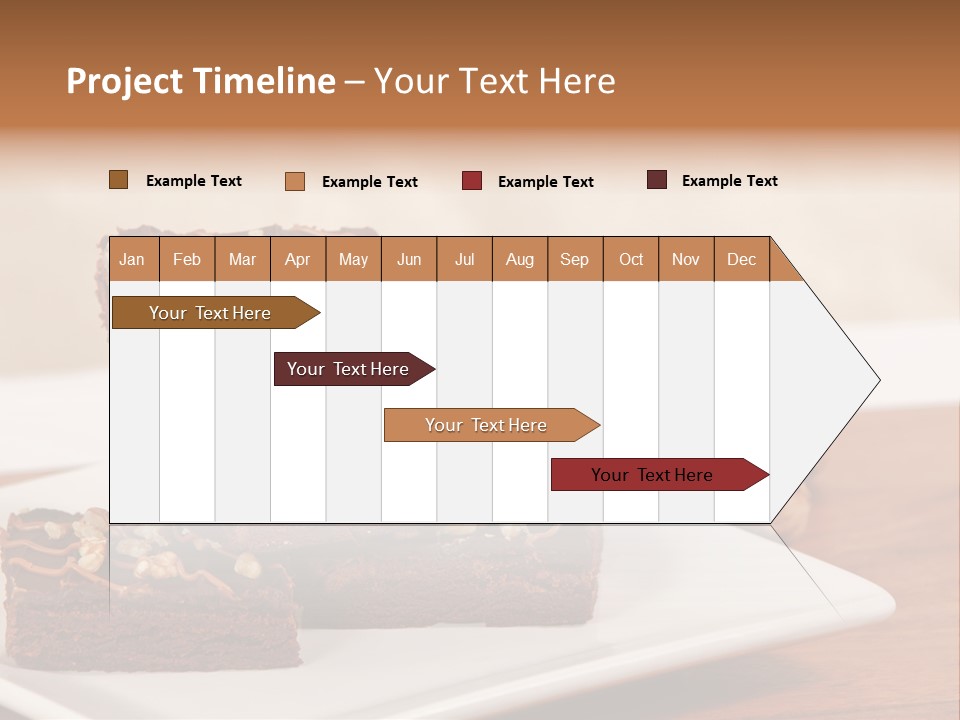 Project Timeline – Your Text Here

Example Text Example Text Example Text Example Text

| Jan | Feb | Mar | Apr | May | Jun | Jul | Aug | Sep | Oct | Nov | Dec |
|---|---|---|---|---|---|---|---|---|---|---|---|

Your Text Here

Your Text Here

Your Text Here

Your Text Here